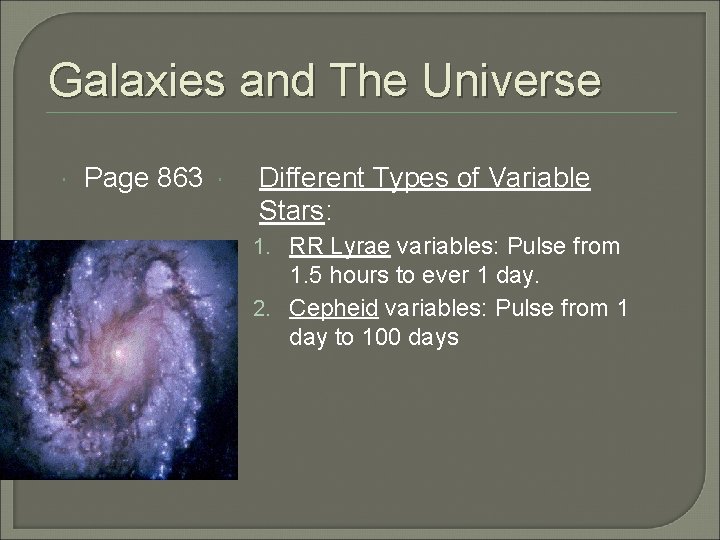 Galaxies and The Universe

Page 863

Different Types of Variable Stars:

1. RR Lyrae variables: Pulse from 1.5 hours to ever 1 day.
2. Cepheid variables: Pulse from 1 day to 100 days